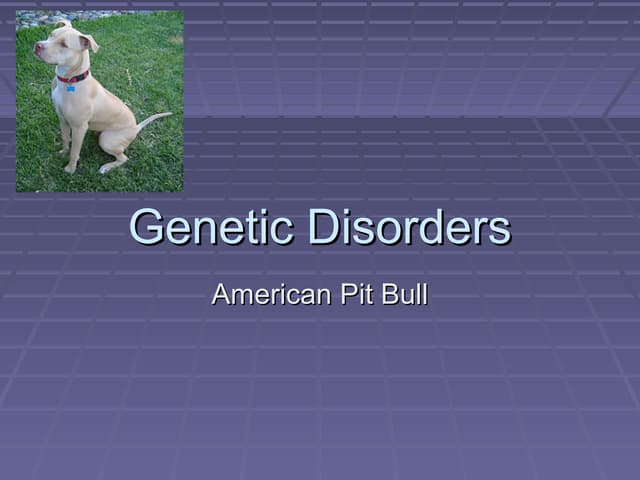 Genetic Disorders

American Pit Bull